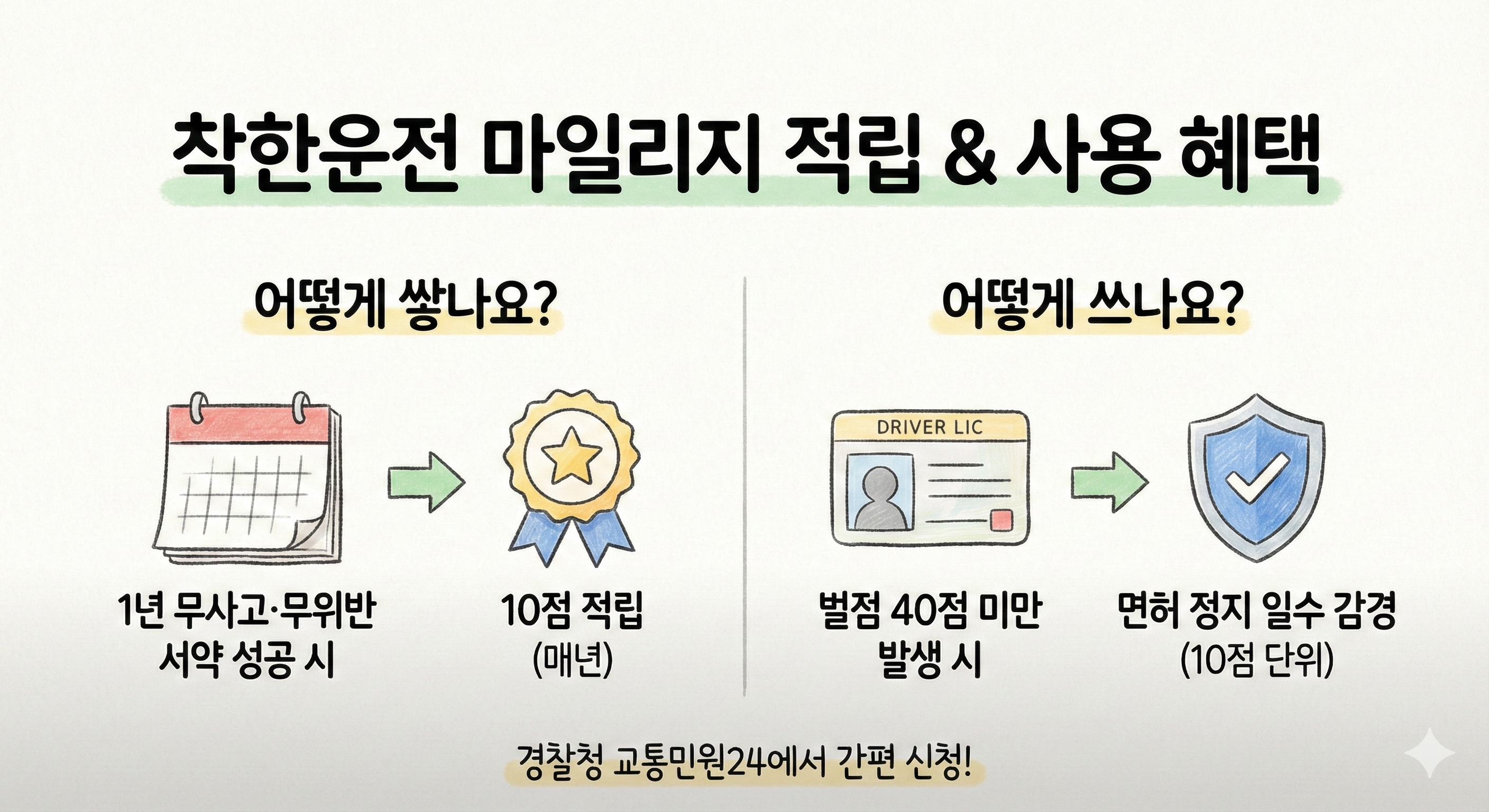 착한운전 마일리지 적립 & 사용 혜택

어떻게 쌓나요?

1년 무사고·무위반 서약 성공 시

10점 적립 (매년)

어떻게 쓰나요?

DRIVER LIC

벌점 40점 미만 발생 시

면허 정지 일수 감경 (10점 단위)

경찰청 교통민원24에서 간편 신청!